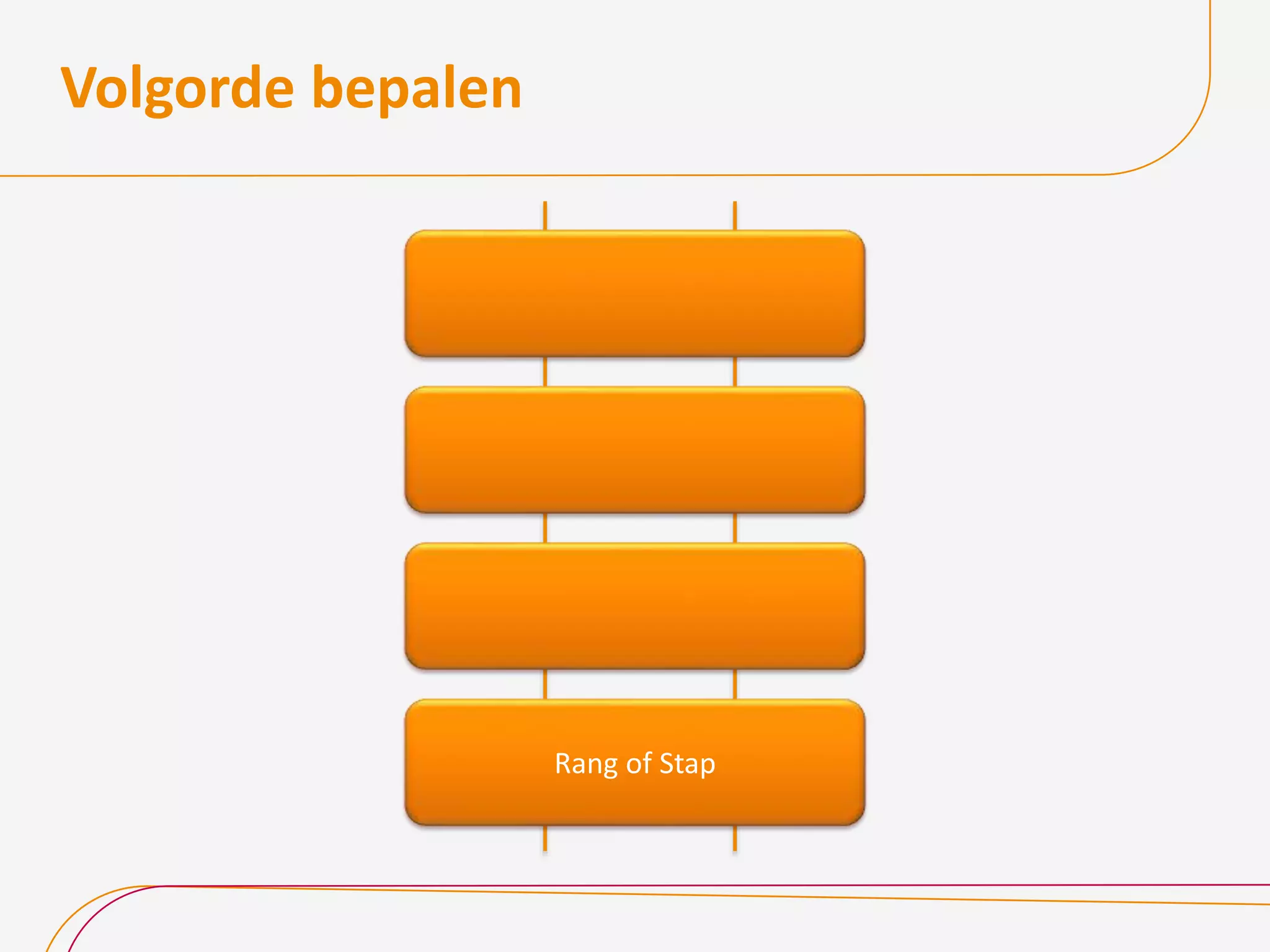 Volgorde bepalen

Rang of Stap